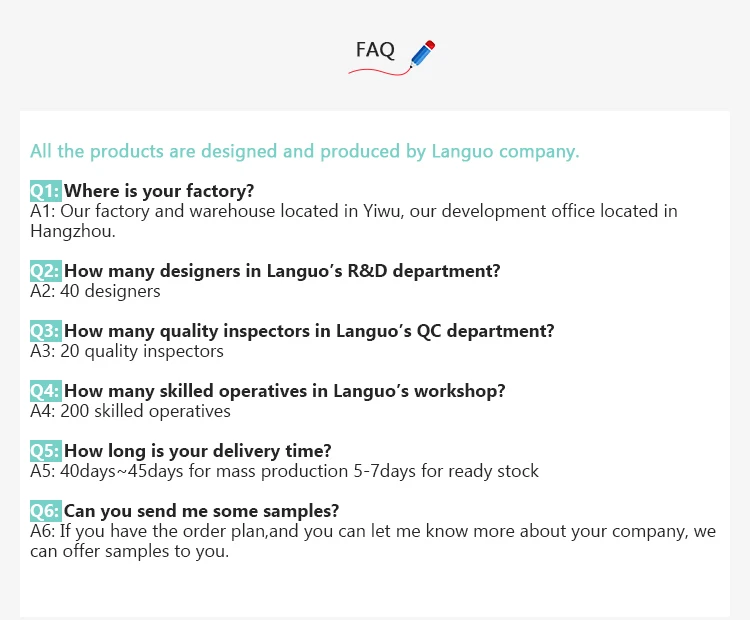 FAQ

All the products are designed and produced by Languo company.

Q1: Where is your factory?
A1: Our factory and warehouse located in Yiwu, our development office located in Hangzhou.

Q2: How many designers in Languo's R&D department?
A2: 40 designers

Q3: How many quality inspectors in Languo's QC department?
A3: 20 quality inspectors

Q4: How many skilled operatives in Languo's workshop?
A4: 200 skilled operatives

Q5: How long is your delivery time?
A5: 40days~45days for mass production 5-7days for ready stock

Q6: Can you send me some samples?
A6: If you have the order plan,and you can let me know more about your company, we can offer samples to you.